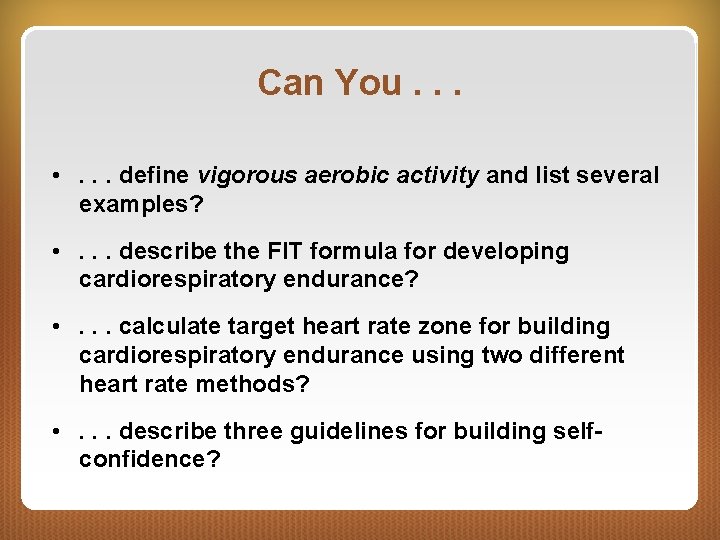 Can You . . .

• . . . define vigorous aerobic activity and list several examples?

• . . . describe the FIT formula for developing cardiorespiratory endurance?

• . . . calculate target heart rate zone for building cardiorespiratory endurance using two different heart rate methods?

• . . . describe three guidelines for building self-confidence?